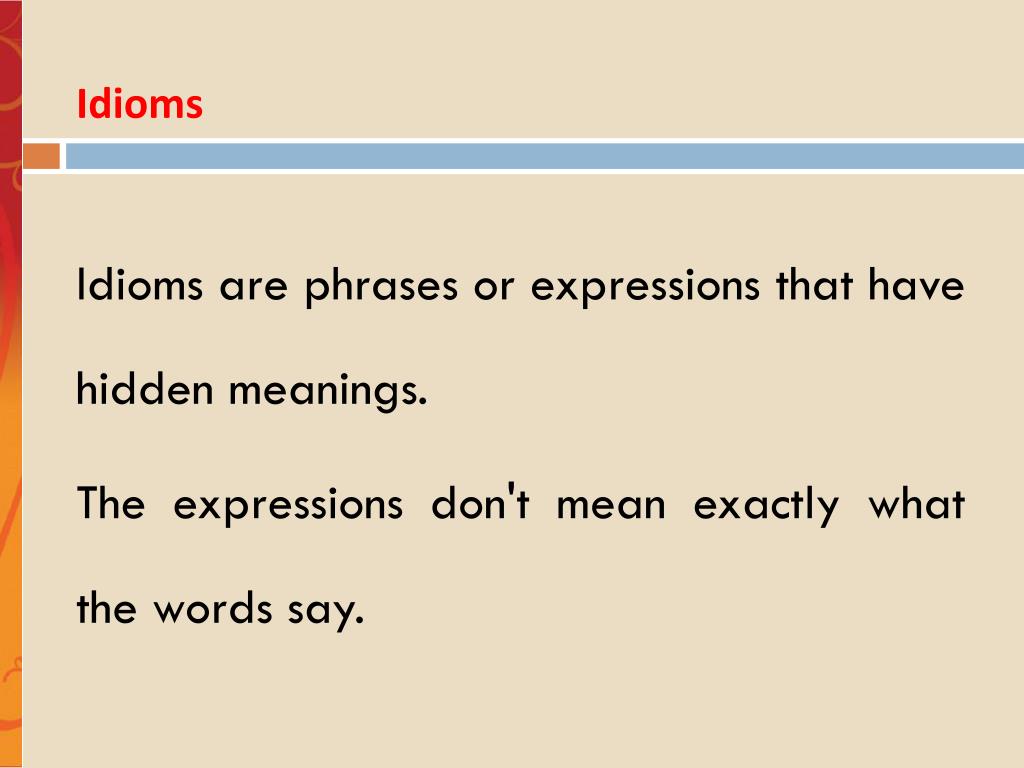 Idioms

Idioms are phrases or expressions that have hidden meanings.

The expressions don't mean exactly what the words say.